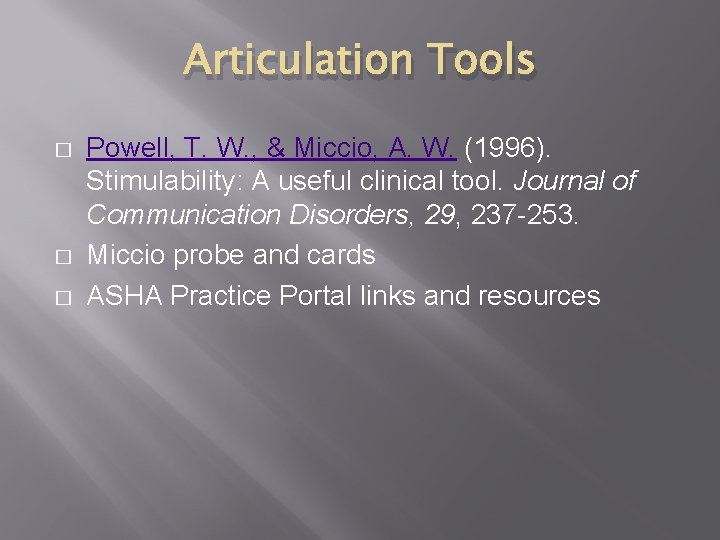 Articulation Tools

Powell, T. W., & Miccio, A. W. (1996). Stimulability: A useful clinical tool. Journal of Communication Disorders, 29, 237-253.

Miccio probe and cards

ASHA Practice Portal links and resources